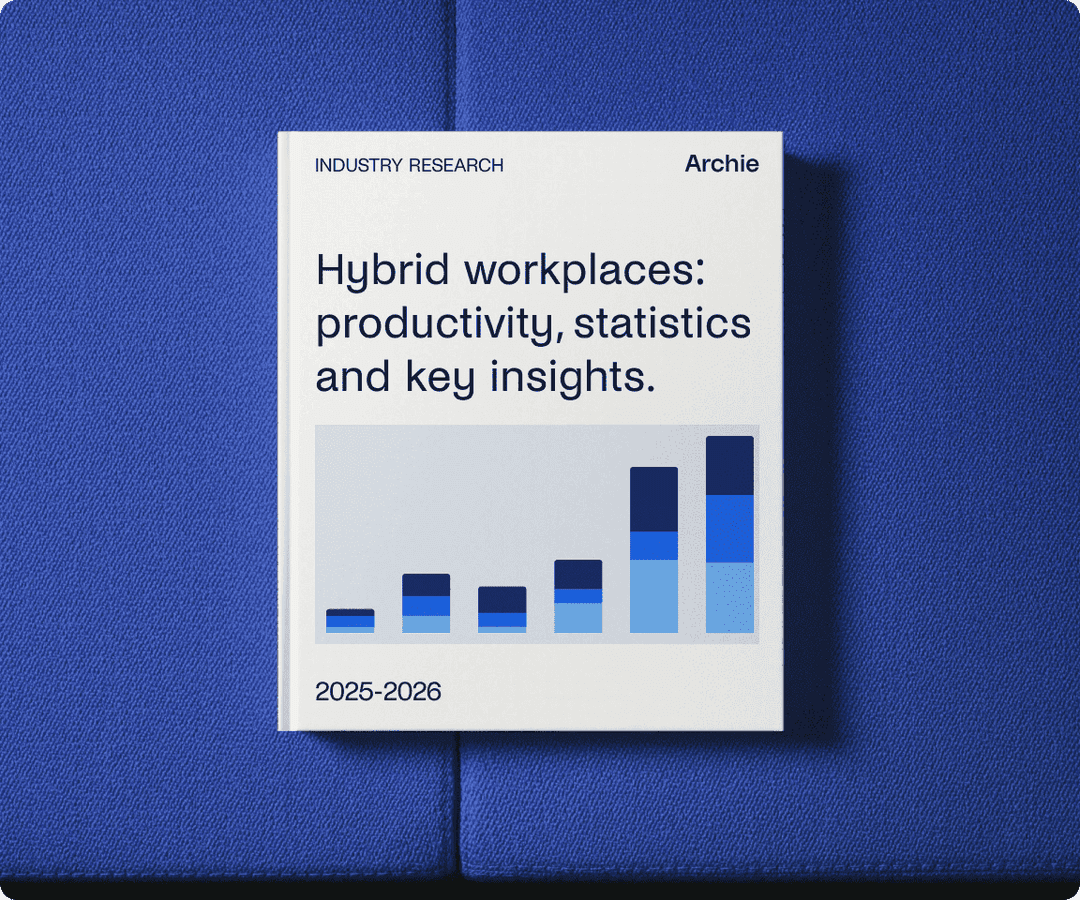 INDUSTRY RESEARCH

Archie

Hybrid workplaces: productivity, statistics and key insights.

2025-2026